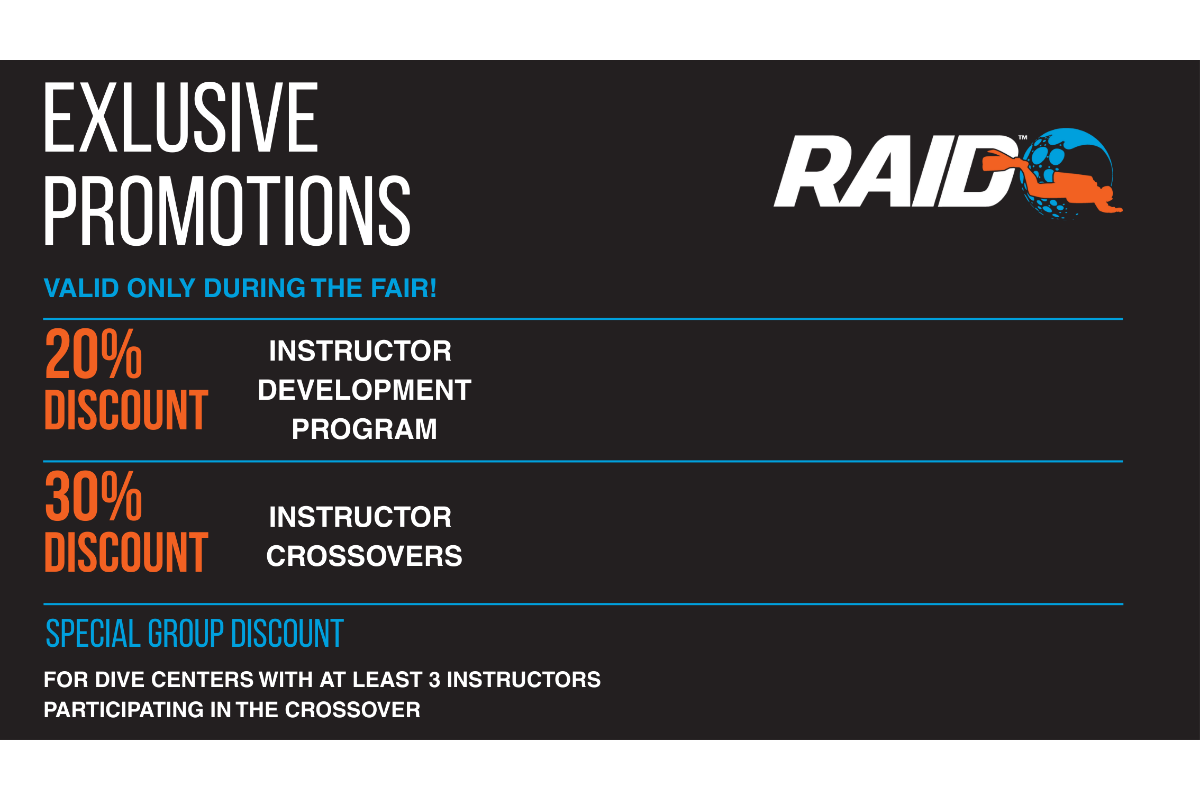 EXLUSIVE PROMOTIONS

RAID™

VALID ONLY DURING THE FAIR!

20% DISCOUNT

INSTRUCTOR DEVELOPMENT PROGRAM

30% DISCOUNT

INSTRUCTOR CROSSOVERS

SPECIAL GROUP DISCOUNT

FOR DIVE CENTERS WITH AT LEAST 3 INSTRUCTORS PARTICIPATING IN THE CROSSOVER